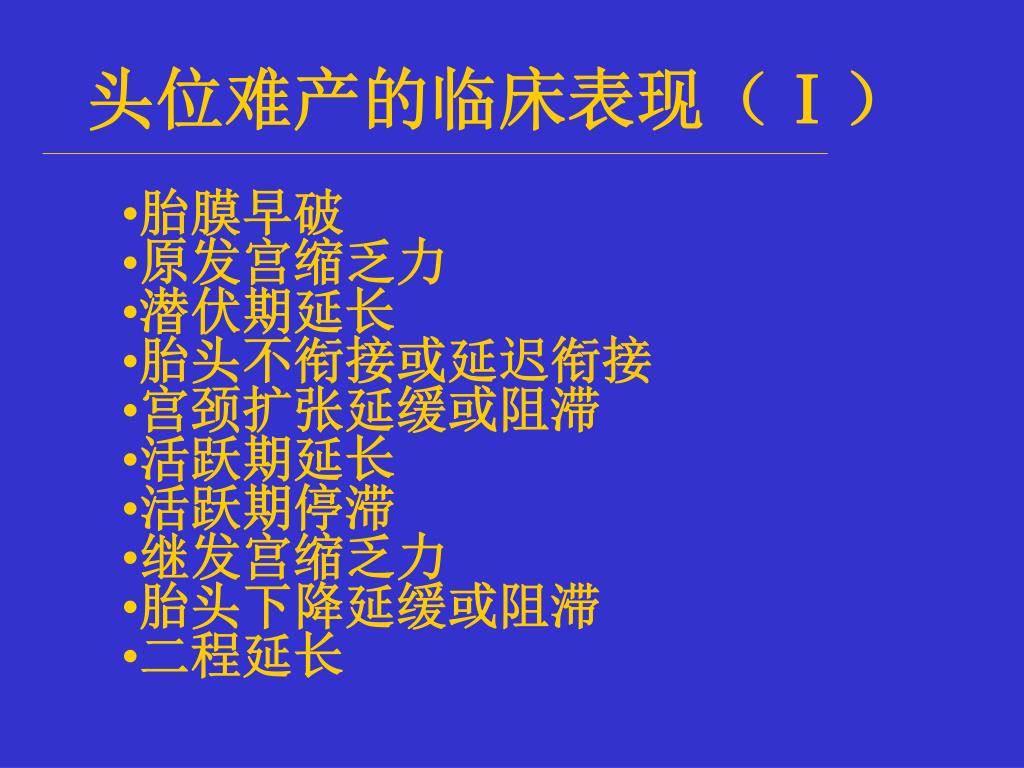 头位难产的临床表现（Ⅰ）

•胎膜早破
•原发宫缩乏力
•潜伏期延长
•胎头不衔接或延迟衔接
•宫颈扩张延缓或阻滞
•活跃期延长
•活跃期停滞
•继发宫缩乏力
•胎头下降延缓或阻滞
•二程延长